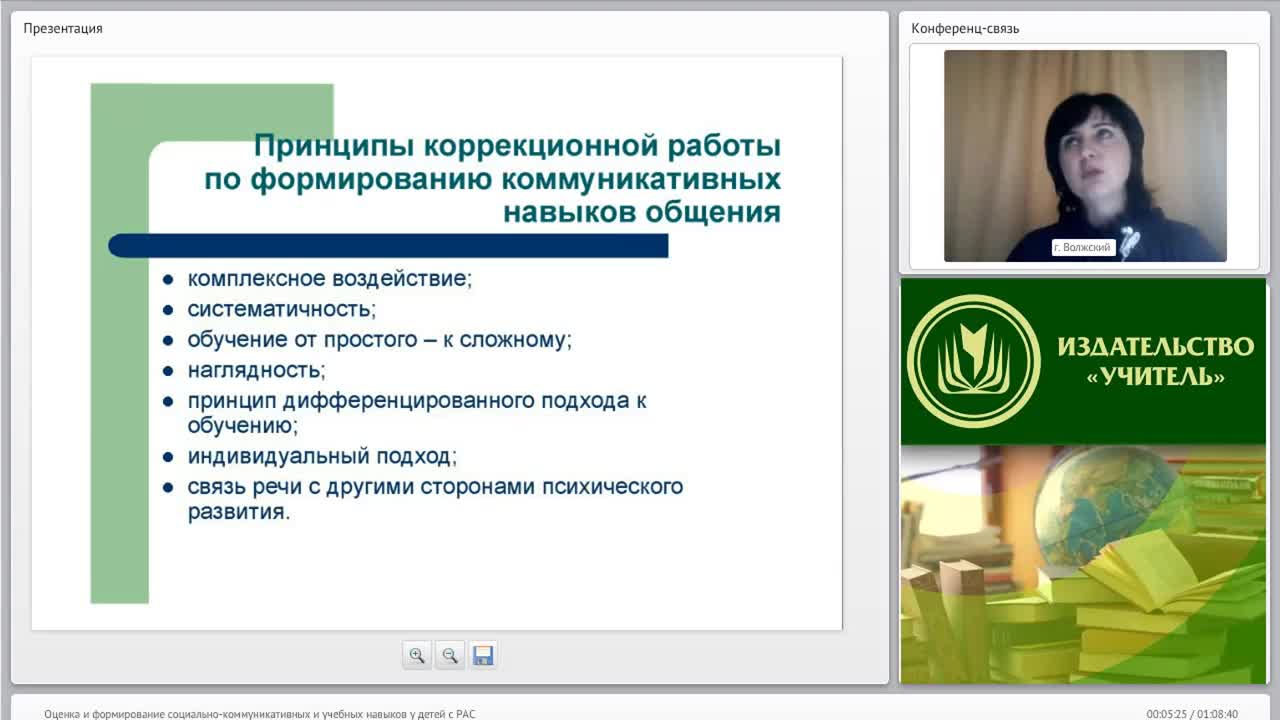 Презентация

Принципы коррекционной работы по формированию коммуникативных навыков общения

- комплексное воздействие;
- систематичность;
- обучение от простого – к сложному;
- наглядность;
- принцип дифференцированного подхода к обучению;
- индивидуальный подход;
- связь речи с другими сторонами психического развития.

Конференц-связь

г. Волжский

ИЗДАТЕЛЬСТВО «УЧИТЕЛЬ»

Оценка и формирование социально-коммуникативных и учебных навыков у детей с РАС

00:05:25 / 01:08:40